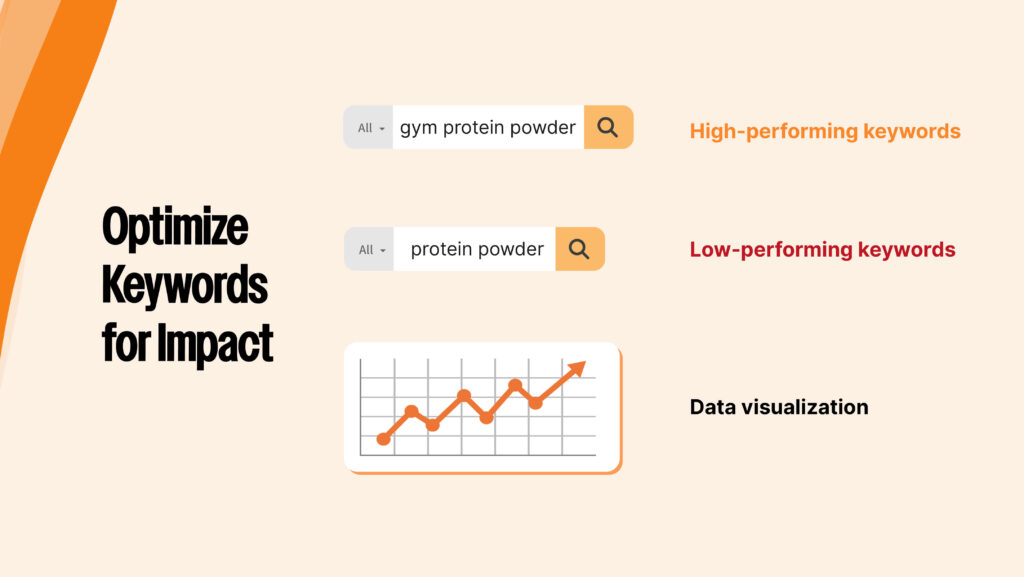 Optimize Keywords for Impact

All gym protein powder

High-performing keywords

All protein powder

Low-performing keywords

Data visualization